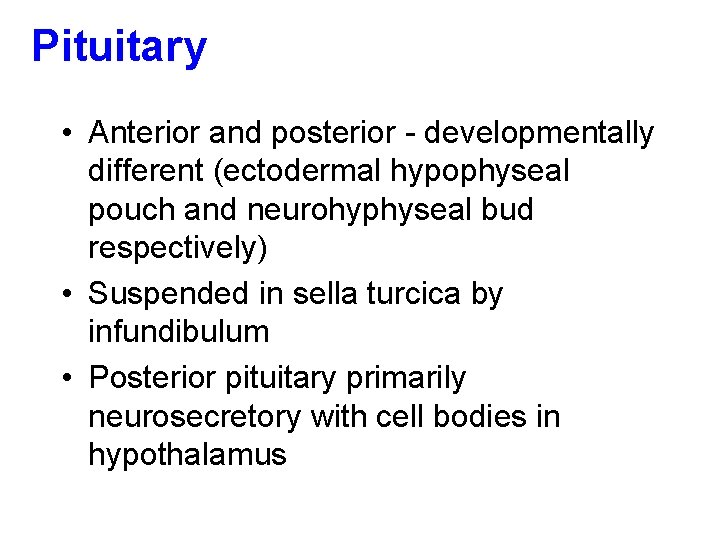 Pituitary

• Anterior and posterior - developmentally different (ectodermal hypophyseal pouch and neurohyphyseal bud respectively)
• Suspended in sella turcica by infundibulum
• Posterior pituitary primarily neurosecretory with cell bodies in hypothalamus